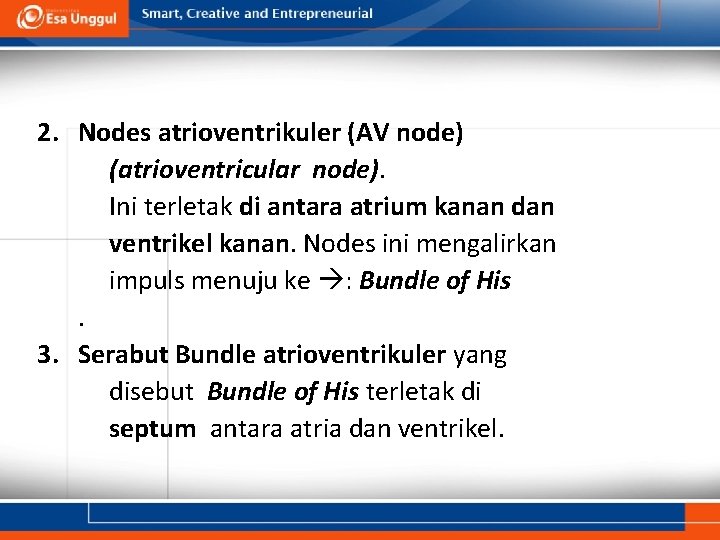 Esa Unggul

Smart, Creative and Entrepreneurial

2. Nodes atrioventrikuler (AV node) (atrioventricular node). Ini terletak di antara atrium kanan dan ventrikel kanan. Nodes ini mengalirkan impuls menuju ke →: Bundle of His

.

3. Serabut Bundle atrioventrikuler yang disebut Bundle of His terletak di septum antara atria dan ventrikel.